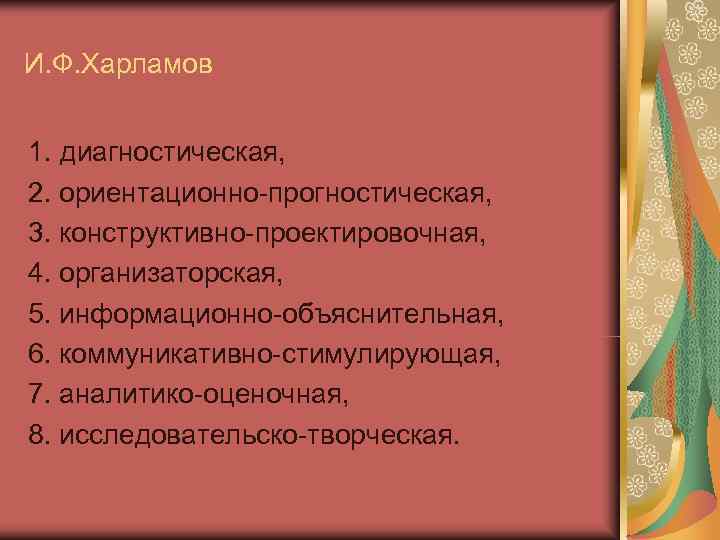 И.Ф.Харламов

1. диагностическая,
2. ориентационно-прогностическая,
3. конструктивно-проектировочная,
4. организаторская,
5. информационно-объяснительная,
6. коммуникативно-стимулирующая,
7. аналитико-оценочная,
8. исследовательско-творческая.